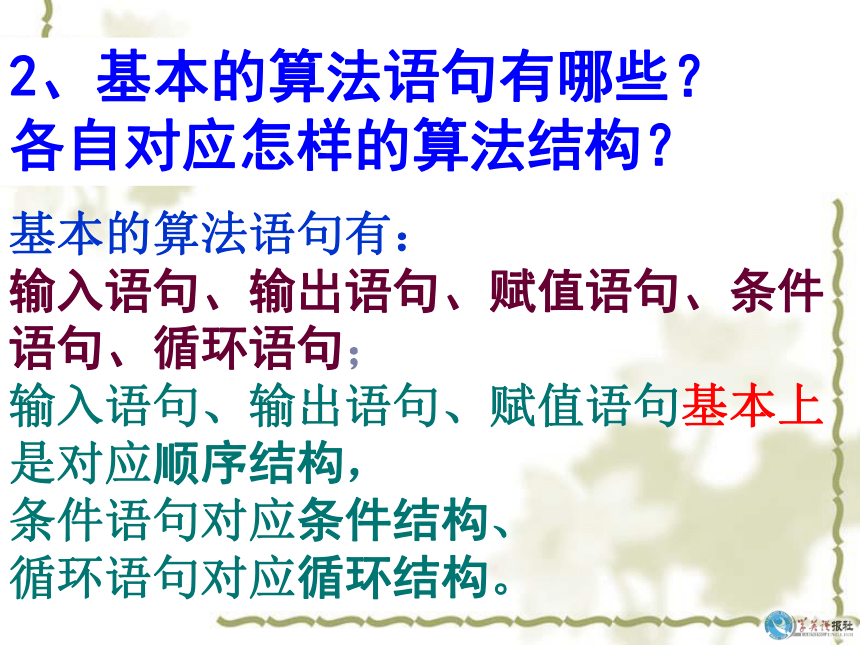 2、基本的算法语句有哪些？各自对应怎样的算法结构？

基本的算法语句有：

输入语句、输出语句、赋值语句、条件语句、循环语句；

输入语句、输出语句、赋值语句基本上是对应顺序结构，

条件语句对应条件结构、

循环语句对应循环结构。

学英语报社